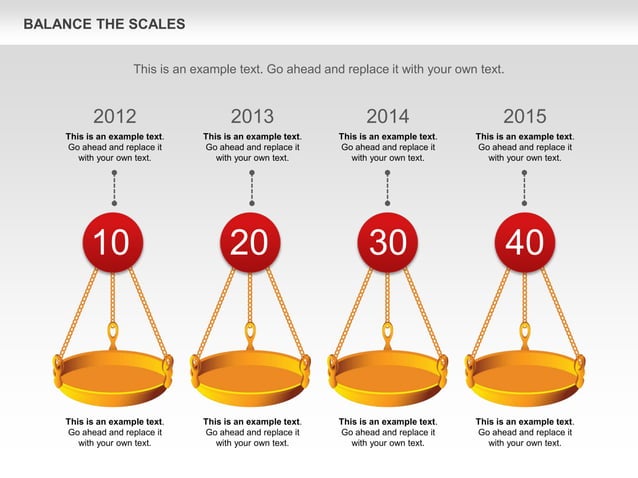 BALANCE THE SCALES

This is an example text. Go ahead and replace it with your own text.

2012

This is an example text. Go ahead and replace it with your own text.

10

This is an example text. Go ahead and replace it with your own text.

2013

This is an example text. Go ahead and replace it with your own text.

20

This is an example text. Go ahead and replace it with your own text.

2014

This is an example text. Go ahead and replace it with your own text.

30

This is an example text. Go ahead and replace it with your own text.

2015

This is an example text. Go ahead and replace it with your own text.

40

This is an example text. Go ahead and replace it with your own text.